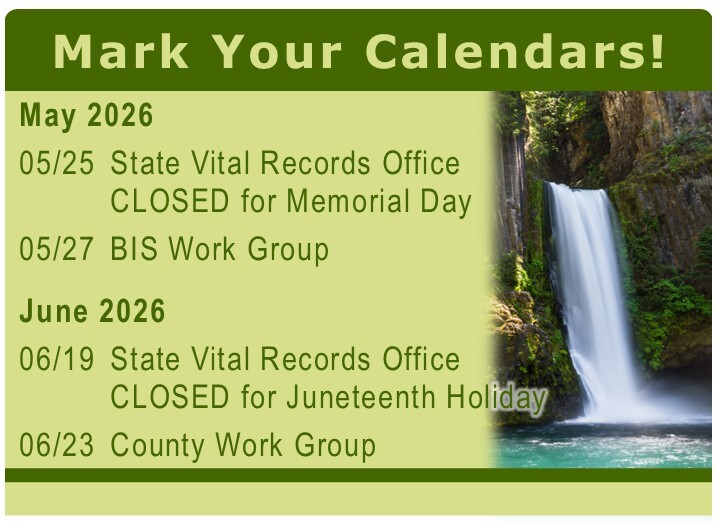 Mark Your Calendars!

May 2026

05/25 State Vital Records Office CLOSED for Memorial Day

05/27 BIS Work Group

June 2026

06/19 State Vital Records Office CLOSED for Juneteenth Holiday

06/23 County Work Group